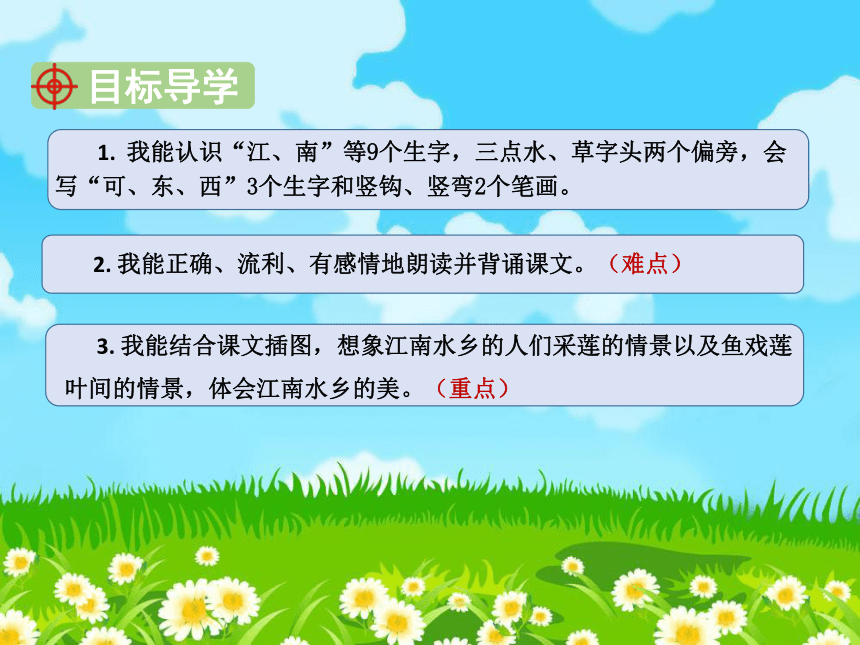 目标导学

1. 我能认识“江、南”等9个生字，三点水、草字头两个偏旁，会写“可、东、西”3个生字和竖钩、竖弯2个笔画。

2. 我能正确、流利、有感情地朗读并背诵课文。（难点）

3. 我能结合课文插图，想象江南水乡的人们采莲的情景以及鱼戏莲叶间的情景，体会江南水乡的美。（重点）